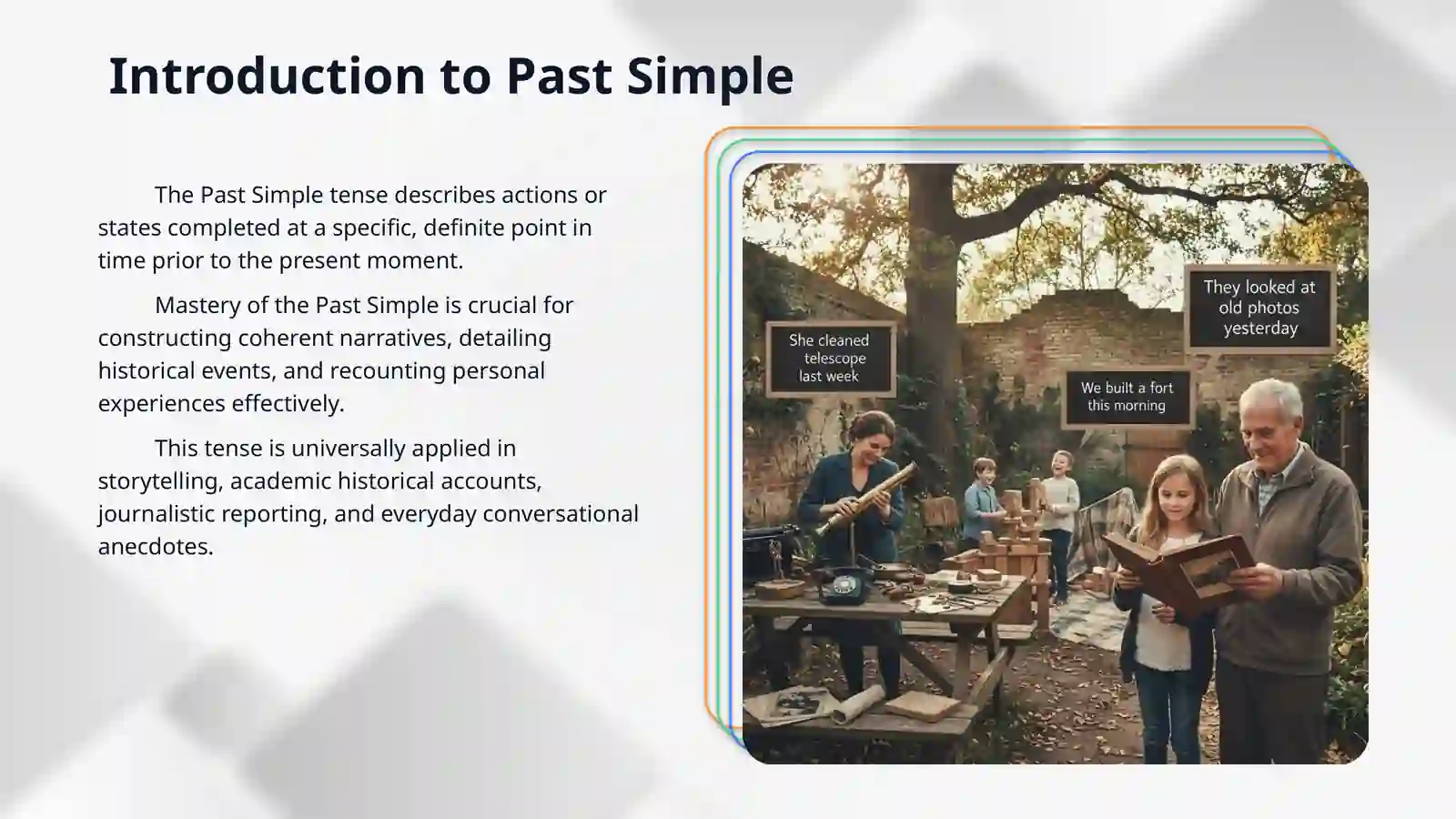 Introduction to Past Simple

The Past Simple tense describes actions or states completed at a specific, definite point in time prior to the present moment.

Mastery of the Past Simple is crucial for constructing coherent narratives, detailing historical events, and recounting personal experiences effectively.

This tense is universally applied in storytelling, academic historical accounts, journalistic reporting, and everyday conversational anecdotes.

She cleaned telescope last week

We built a fort this morning

They looked at old photos yesterday